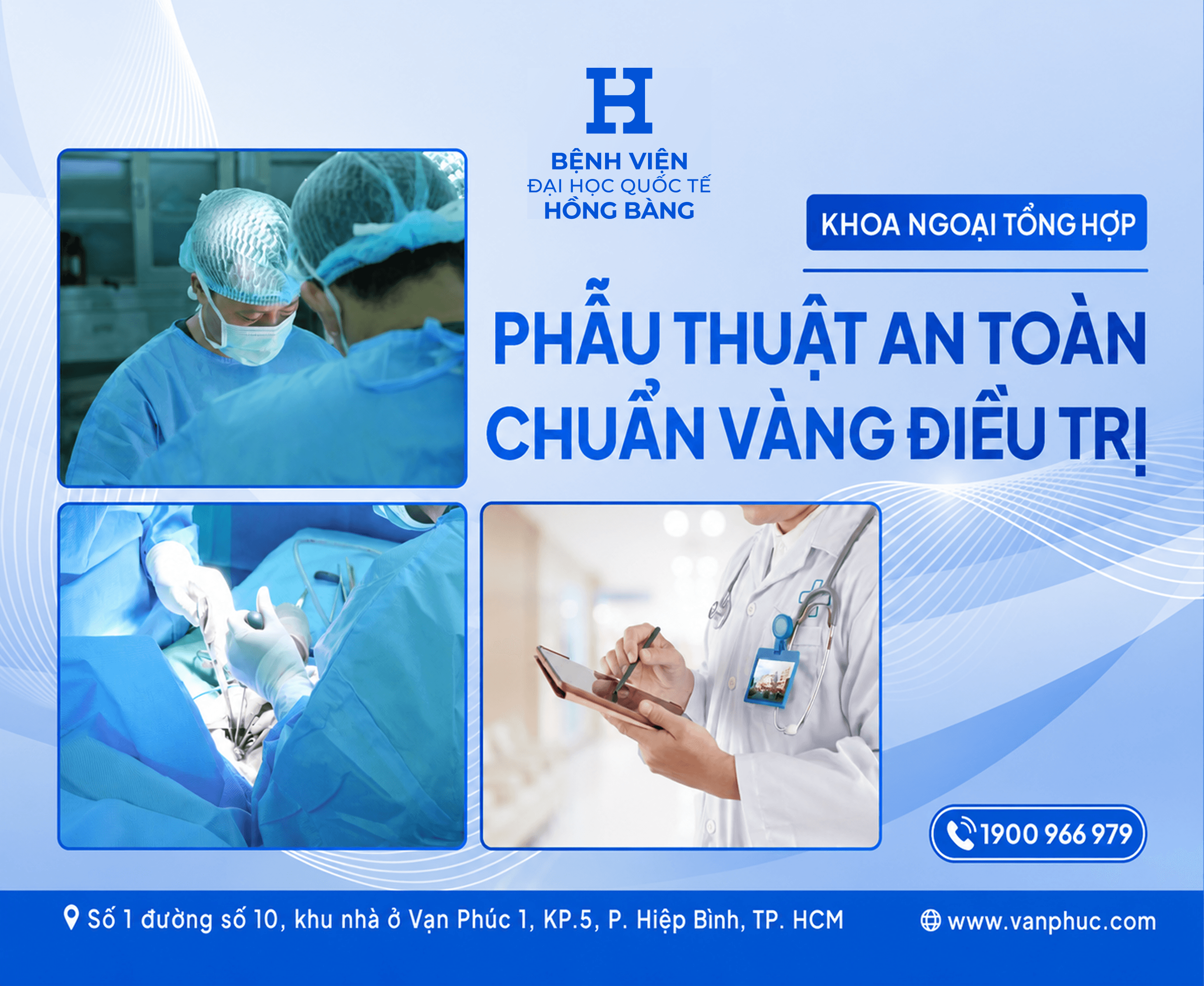 BỆNH VIỆN
ĐẠI HỌC QUỐC TẾ
HỒNG BÀNG

KHOA NGOẠI TỔNG HỢP

PHẪU THUẬT AN TOÀN
CHUẨN VÀNG ĐIỀU TRỊ

1900 966 979

Số 1 đường số 10, khu nhà ở Vạn Phúc 1, KP.5, P. Hiệp Bình, TP. HCM

www.vanphuc.com